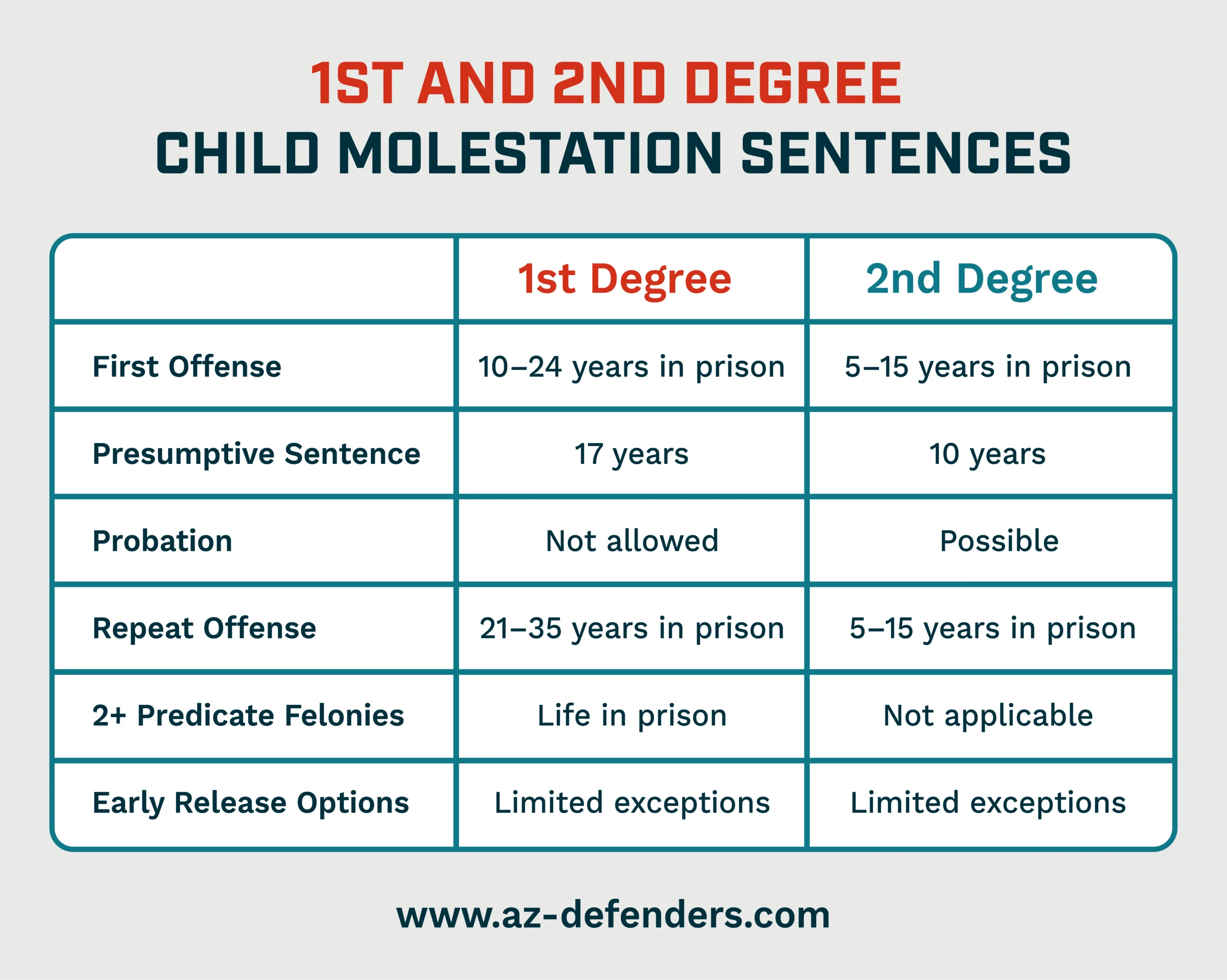 1ST AND 2ND DEGREE
CHILD MOLESTATION SENTENCES

| | 1st Degree | 2nd Degree |
|---|---|---|
| First Offense | 10–24 years in prison | 5–15 years in prison |
| Presumptive Sentence | 17 years | 10 years |
| Probation | Not allowed | Possible |
| Repeat Offense | 21–35 years in prison | 5–15 years in prison |
| 2+ Predicate Felonies | Life in prison | Not applicable |
| Early Release Options | Limited exceptions | Limited exceptions |

www.az-defenders.com